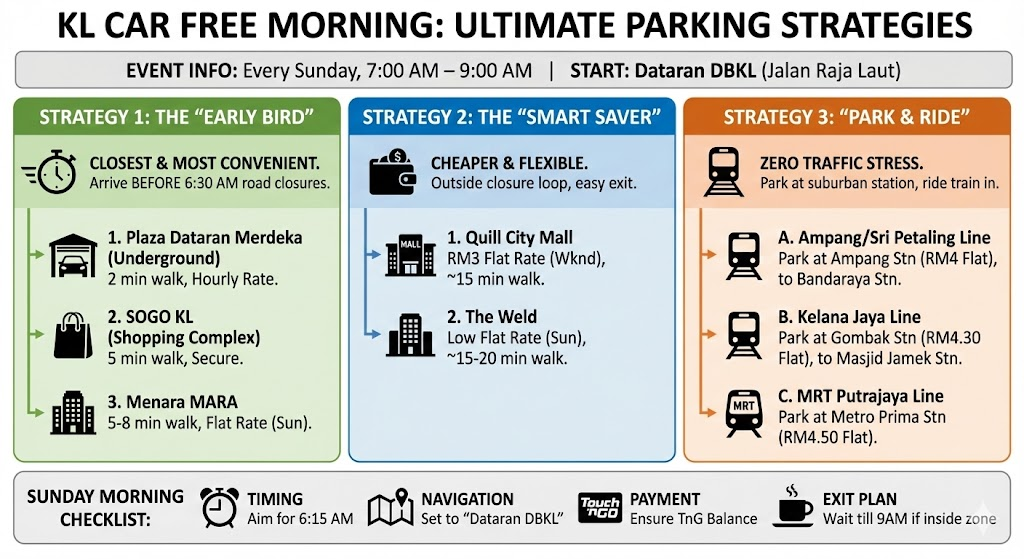 KL CAR FREE MORNING: ULTIMATE PARKING STRATEGIES

EVENT INFO: Every Sunday, 7:00 AM – 9:00 AM | START: Dataran DBKL (Jalan Raja Laut)

STRATEGY 1: THE "EARLY BIRD"

CLOSEST & MOST CONVENIENT.
Arrive BEFORE 6:30 AM road closures.

1. Plaza Dataran Merdeka (Underground)
2 min walk, Hourly Rate.

2. SOGO KL (Shopping Complex)
5 min walk, Secure.

3. Menara MARA
5-8 min walk, Flat Rate (Sun).

STRATEGY 2: THE "SMART SAVER"

CHEAPER & FLEXIBLE.
Outside closure loop, easy exit.

MALL

1. Quill City Mall
RM3 Flat Rate (Wknd), ~15 min walk.

2. The Weld
Low Flat Rate (Sun), ~15-20 min walk.

STRATEGY 3: "PARK & RIDE"

ZERO TRAFFIC STRESS.
Park at suburban station, ride train in.

A. Ampang/Sri Petaling Line
Park at Ampang Stn (RM4 Flat), to Bandaraya Stn.

B. Kelana Jaya Line
Park at Gombak Stn (RM4.30 Flat), to Masjid Jamek Stn.

MRT

C. MRT Putrajaya Line
Park at Metro Prima Stn (RM4.50 Flat).

SUNDAY MORNING CHECKLIST:

TIMING
Aim for 6:15 AM

NAVIGATION
Set to "Dataran DBKL"

Touch 'n GO

PAYMENT
Ensure TnG Balance

EXIT PLAN
Wait till 9AM if inside zone